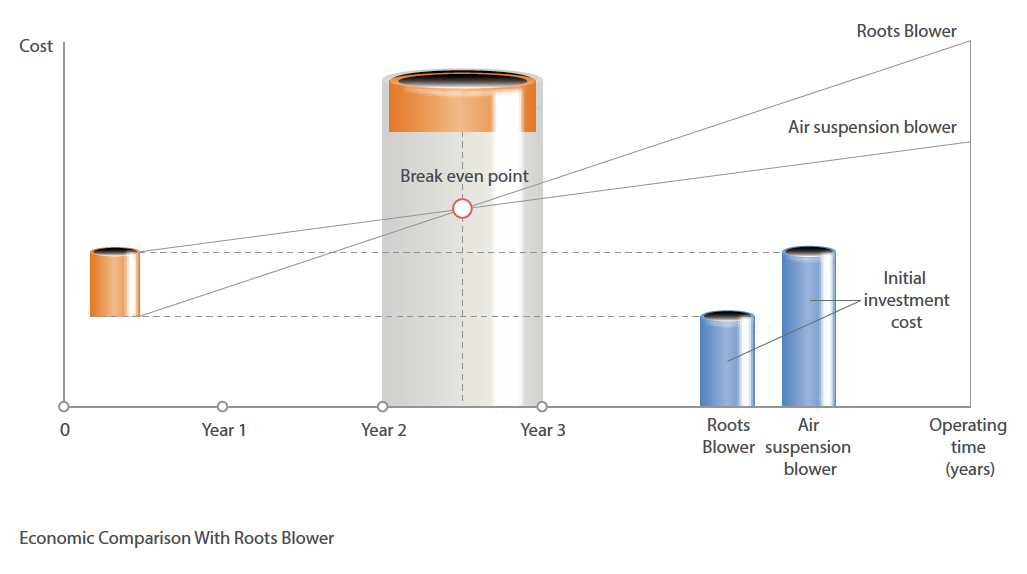 Cost

Roots Blower

Air suspension blower

Break even point

Initial investment cost

0

Year 1

Year 2

Year 3

Roots Blower

Air suspension blower

Operating time (years)

Economic Comparison With Roots Blower